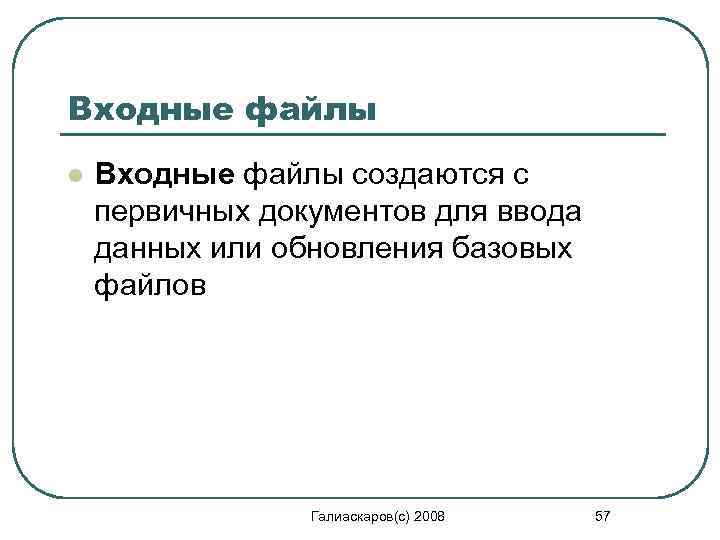 Входные файлы

Входные файлы создаются с первичных документов для ввода данных или обновления базовых файлов

Галиаскаров(с) 2008

57